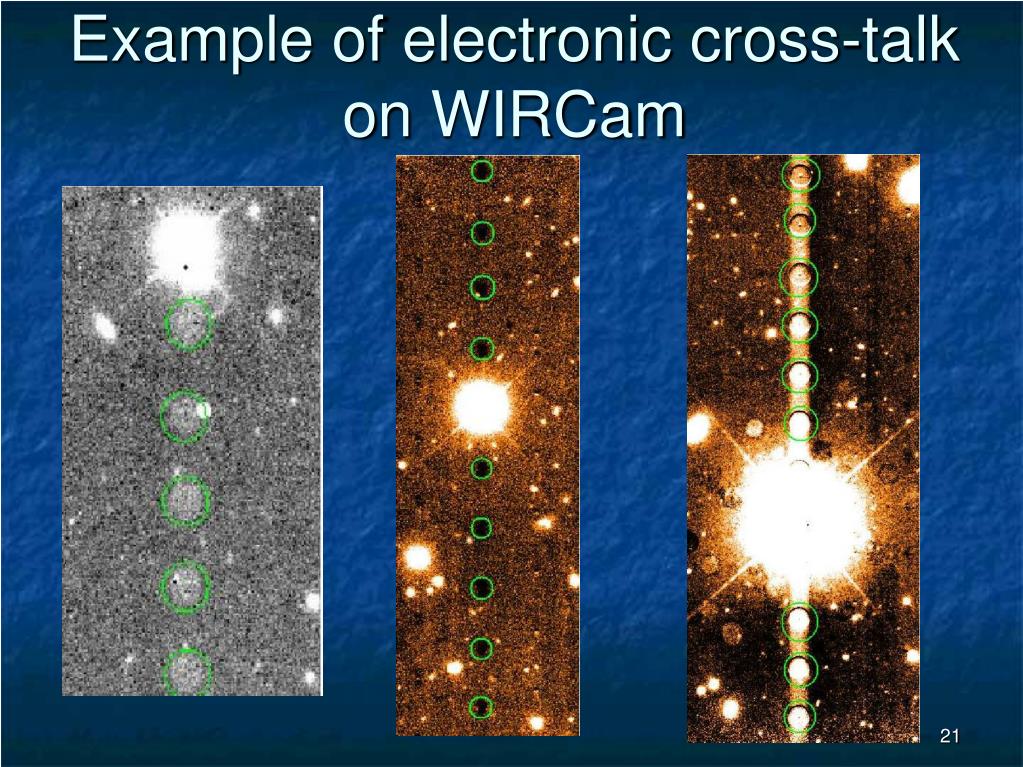 Example of electronic cross-talk on WIRCam

21